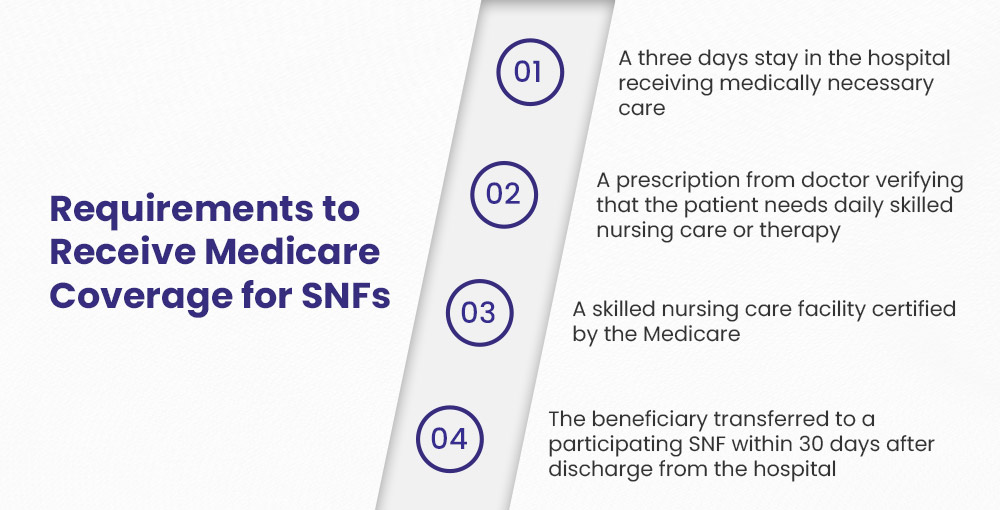 Requirements to Receive Medicare Coverage for SNFs

01

A three days stay in the hospital receiving medically necessary care

02

A prescription from doctor verifying that the patient needs daily skilled nursing care or therapy

03

A skilled nursing care facility certified by the Medicare

04

The beneficiary transferred to a participating SNF within 30 days after discharge from the hospital